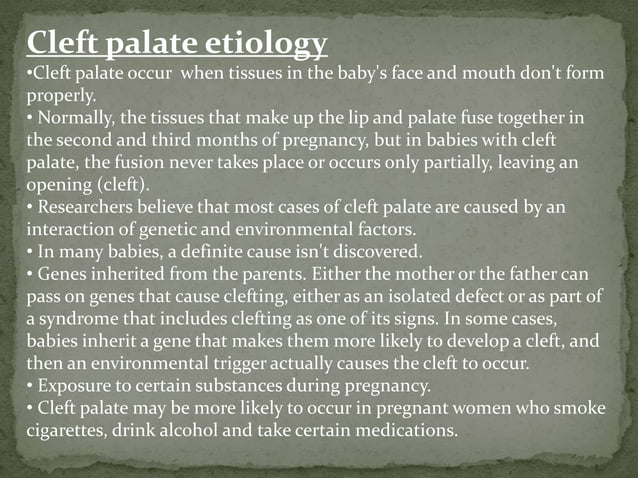 Cleft palate etiology

•Cleft palate occur when tissues in the baby's face and mouth don't form properly.

• Normally, the tissues that make up the lip and palate fuse together in the second and third months of pregnancy, but in babies with cleft palate, the fusion never takes place or occurs only partially, leaving an opening (cleft).

• Researchers believe that most cases of cleft palate are caused by an interaction of genetic and environmental factors.

• In many babies, a definite cause isn't discovered.

• Genes inherited from the parents. Either the mother or the father can pass on genes that cause clefting, either as an isolated defect or as part of a syndrome that includes clefting as one of its signs. In some cases, babies inherit a gene that makes them more likely to develop a cleft, and then an environmental trigger actually causes the cleft to occur.

• Exposure to certain substances during pregnancy.

• Cleft palate may be more likely to occur in pregnant women who smoke cigarettes, drink alcohol and take certain medications.